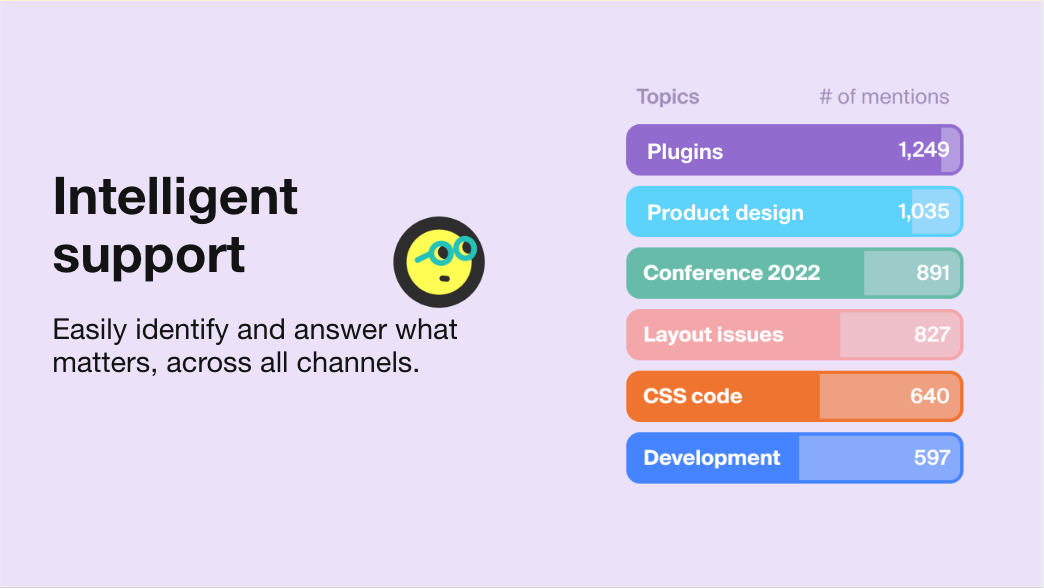 Intelligent support

Easily identify and answer what matters, across all channels.

| Topics | # of mentions |
|---|---|
| Plugins | 1,249 |
| Product design | 1,035 |
| Conference 2022 | 891 |
| Layout issues | 827 |
| CSS code | 640 |
| Development | 597 |